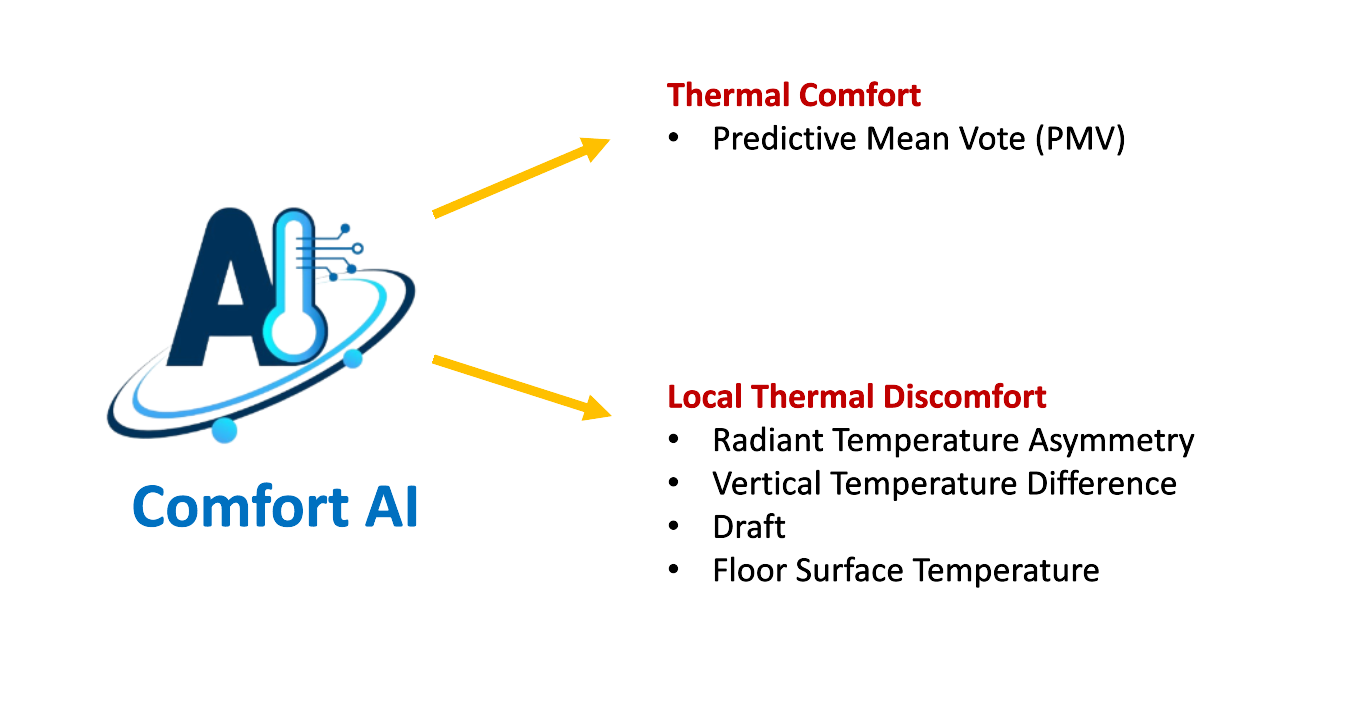 AI

Comfort AI

Thermal Comfort
• Predictive Mean Vote (PMV)

Local Thermal Discomfort
• Radiant Temperature Asymmetry
• Vertical Temperature Difference
• Draft
• Floor Surface Temperature